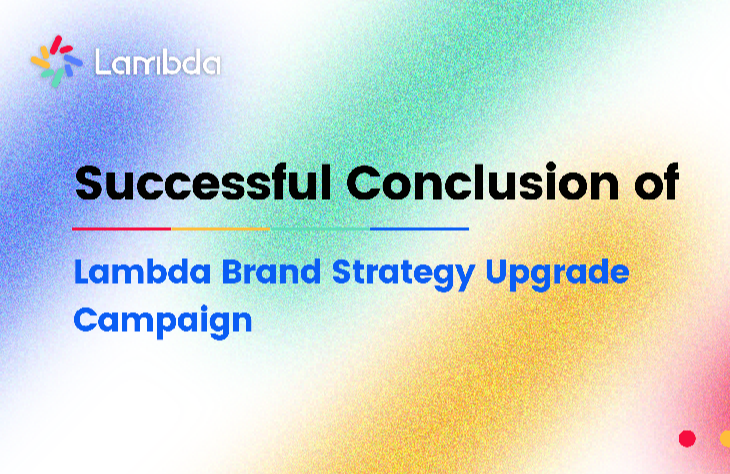 Lambda

Successful Conclusion of

Lambda Brand Strategy Upgrade Campaign